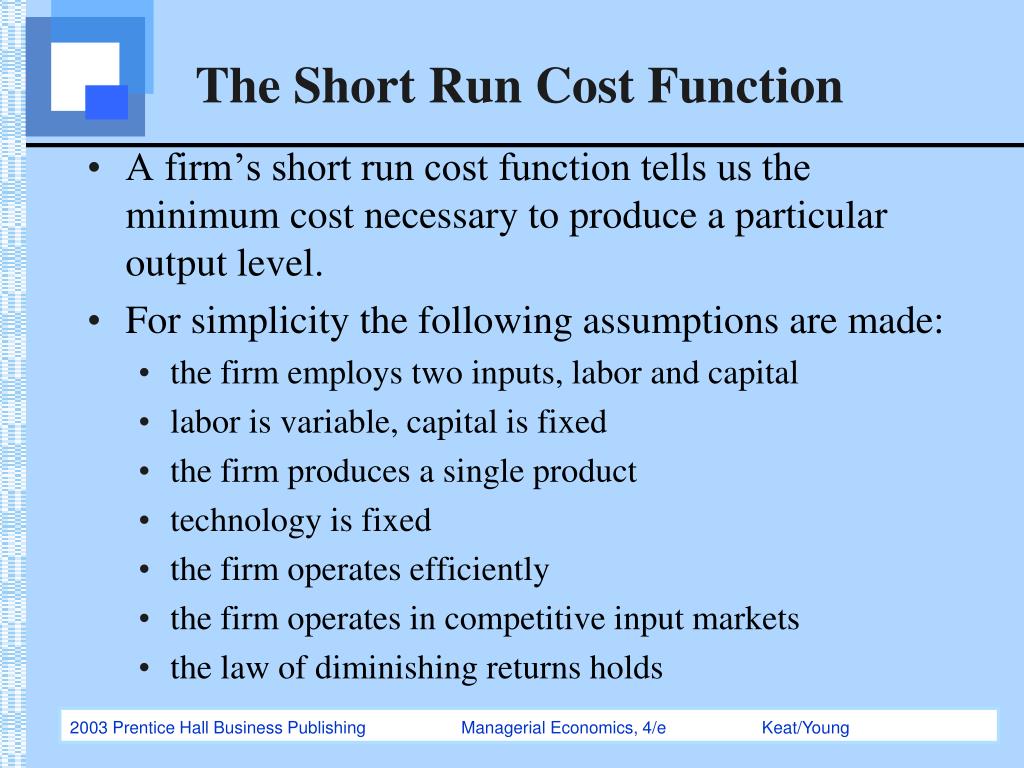 The Short Run Cost Function

• A firm’s short run cost function tells us the minimum cost necessary to produce a particular output level.
• For simplicity the following assumptions are made:
  • the firm employs two inputs, labor and capital
  • labor is variable, capital is fixed
  • the firm produces a single product
  • technology is fixed
  • the firm operates efficiently
  • the firm operates in competitive input markets
  • the law of diminishing returns holds

2003 Prentice Hall Business Publishing Managerial Economics, 4/e Keat/Young